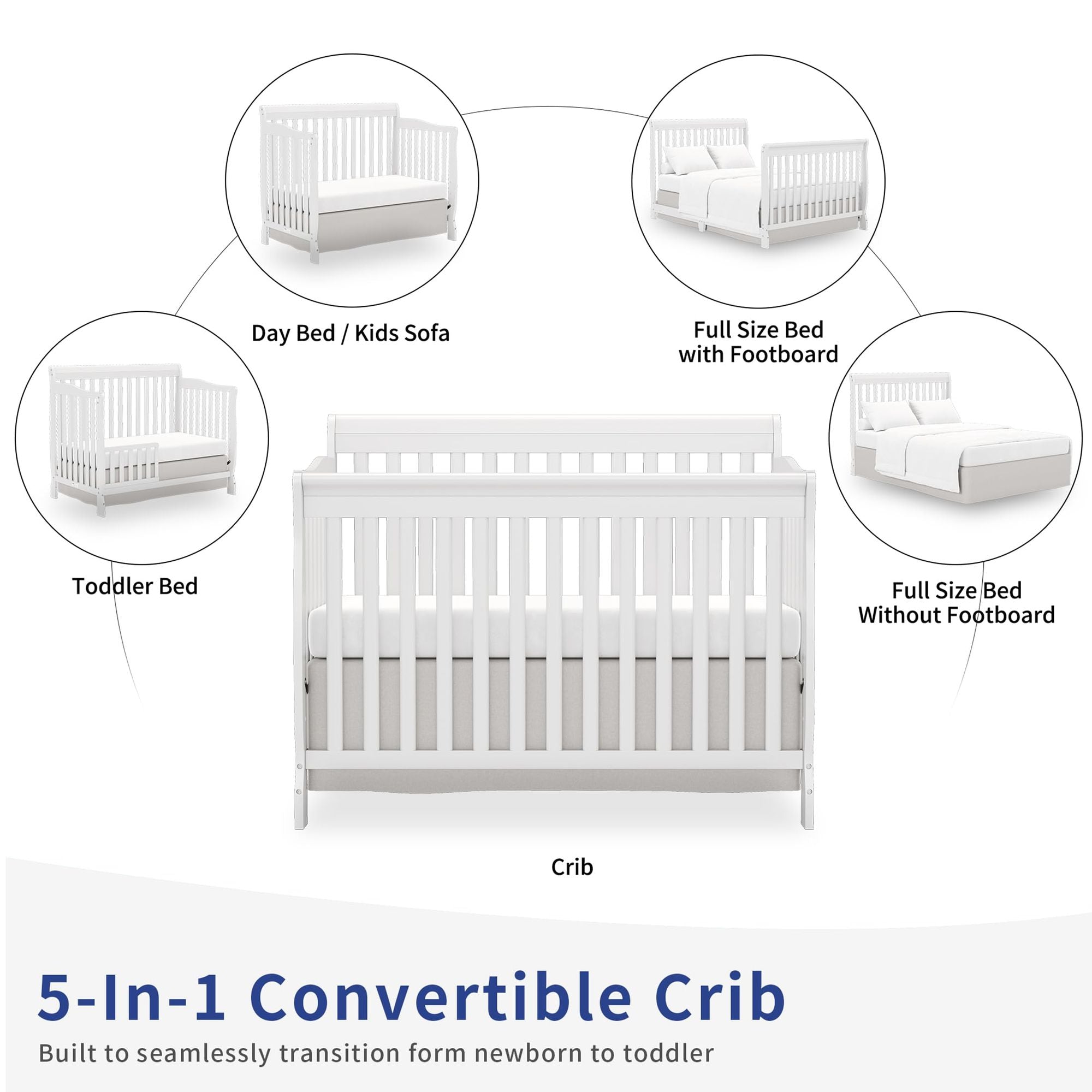 Day Bed / Kids Sofa

Full Size Bed with Footboard

Toddler Bed

Full Size Bed Without Footboard

Crib

5-In-1 Convertible Crib

Built to seamlessly transition form newborn to toddler